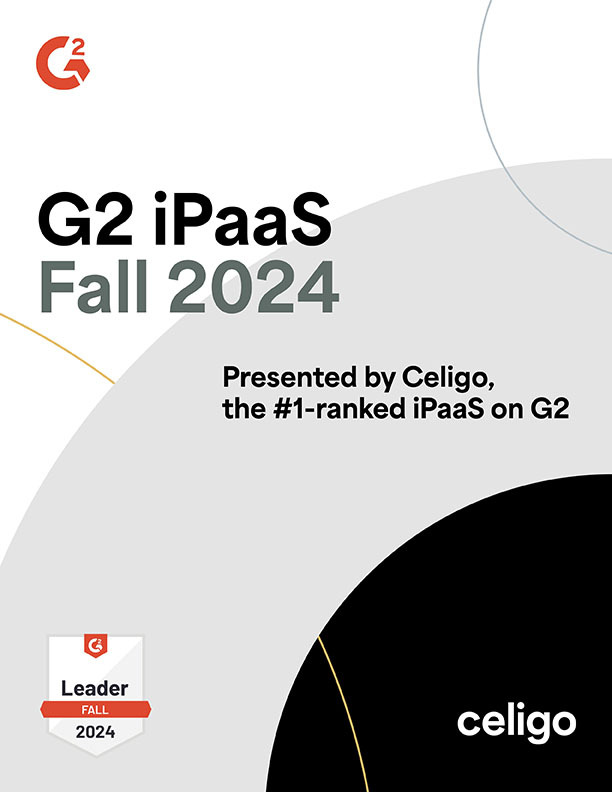 G2

G2 iPaaS
Fall 2024

Presented by Celigo, the #1-ranked iPaaS on G2

G2
Leader
FALL
2024

celigo